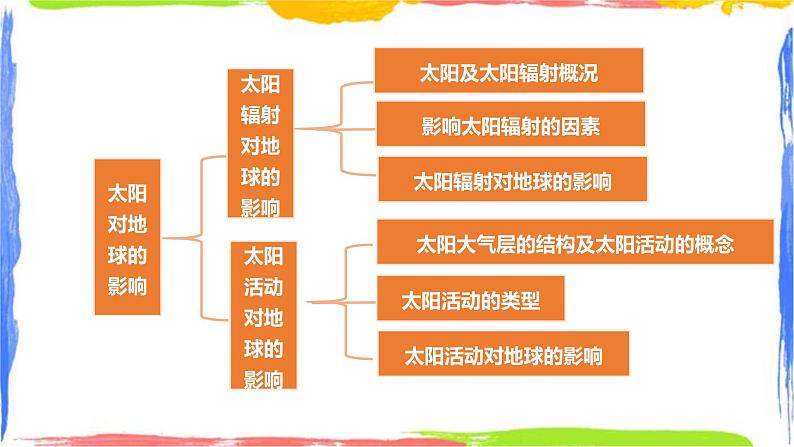 太阳对地球的影响

太阳辐射对地球的影响

太阳及太阳辐射概况

影响太阳辐射的因素

太阳辐射对地球的影响

太阳活动对地球的影响

太阳大气层的结构及太阳活动的概念

太阳活动的类型

太阳活动对地球的影响